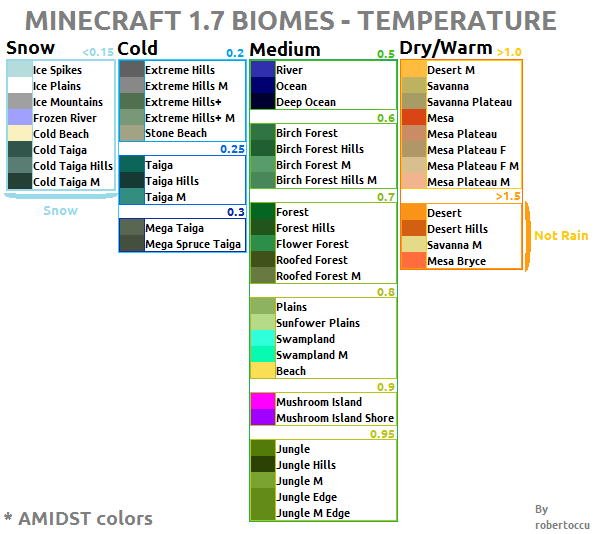 MINECRAFT 1.7 BIOMES - TEMPERATURE

Snow <0.15
Ice Spikes
Ice Plains
Ice Mountains
Frozen River
Cold Beach
Cold Taiga
Cold Taiga Hills
Cold Taiga M
Snow

Cold 0.2
Extreme Hills
Extreme Hills M
Extreme Hills+
Extreme Hills+ M
Stone Beach
0.25
Taiga
Taiga Hills
Taiga M
0.3
Mega Taiga
Mega Spruce Taiga

Medium 0.5
River
Ocean
Deep Ocean
0.6
Birch Forest
Birch Forest Hills
Birch Forest M
Birch Forest Hills M
0.7
Forest
Forest Hills
Flower Forest
Roofed Forest
Roofed Forest M
0.8
Plains
Sunfower Plains
Swampland
Swampland M
Beach
0.9
Mushroom Island
Mushroom Island Shore
0.95
Jungle
Jungle Hills
Jungle M
Jungle Edge
Jungle M Edge

Dry/Warm >1.0
Desert M
Savanna
Savanna Plateau
Mesa
Mesa Plateau
Mesa Plateau F
Mesa Plateau F M
Mesa Plateau M
>1.5
Desert
Desert Hills
Savanna M
Mesa Bryce
Not Rain

* AMIDST colors

By robertoccu